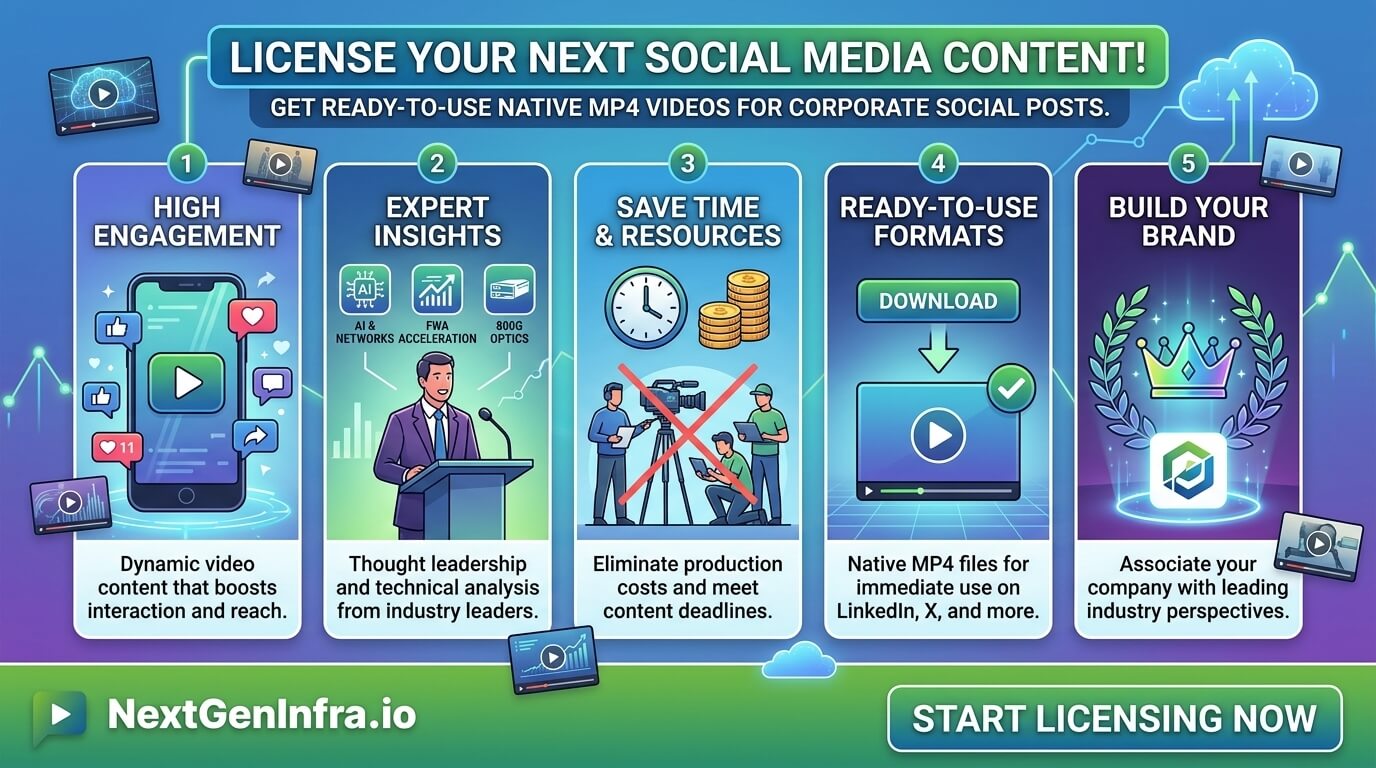 LICENSE YOUR NEXT SOCIAL MEDIA CONTENT!

GET READY-TO-USE NATIVE MP4 VIDEOS FOR CORPORATE SOCIAL POSTS.

1
HIGH ENGAGEMENT
11
Dynamic video content that boosts interaction and reach.

2
EXPERT INSIGHTS
AI
AI & NETWORKS
FWA ACCELERATION
800G OPTICS
Thought leadership and technical analysis from industry leaders.

3
SAVE TIME & RESOURCES
Eliminate production costs and meet content deadlines.

4
READY-TO-USE FORMATS
DOWNLOAD
Native MP4 files for immediate use on LinkedIn, X, and more.

5
BUILD YOUR BRAND
Associate your company with leading industry perspectives.

NextGenInfra.io

START LICENSING NOW